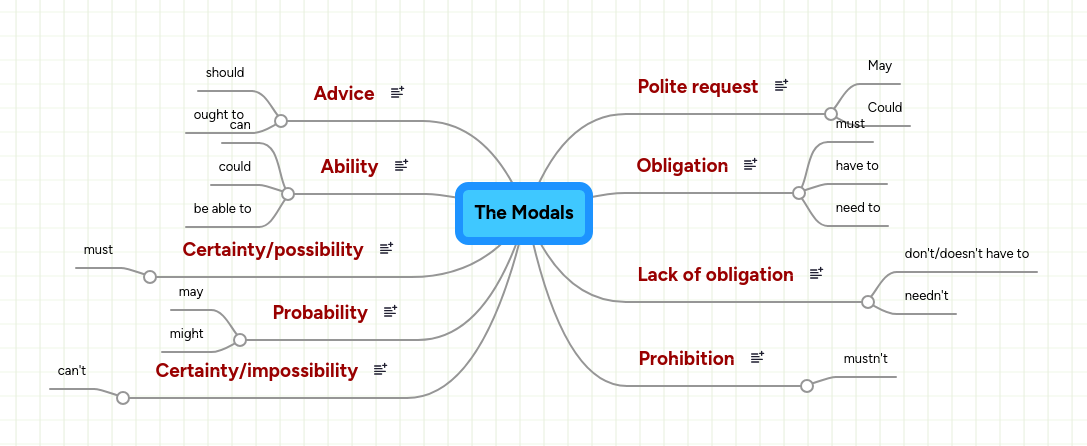 The Modals

Advice
should
ought to

Ability
can
could
be able to

Certainty/possibility
must

Probability
may
might

Certainty/impossibility
can't

Polite request
May
Could

Obligation
must
have to
need to

Lack of obligation
don't/doesn't have to
needn't

Prohibition
mustn't